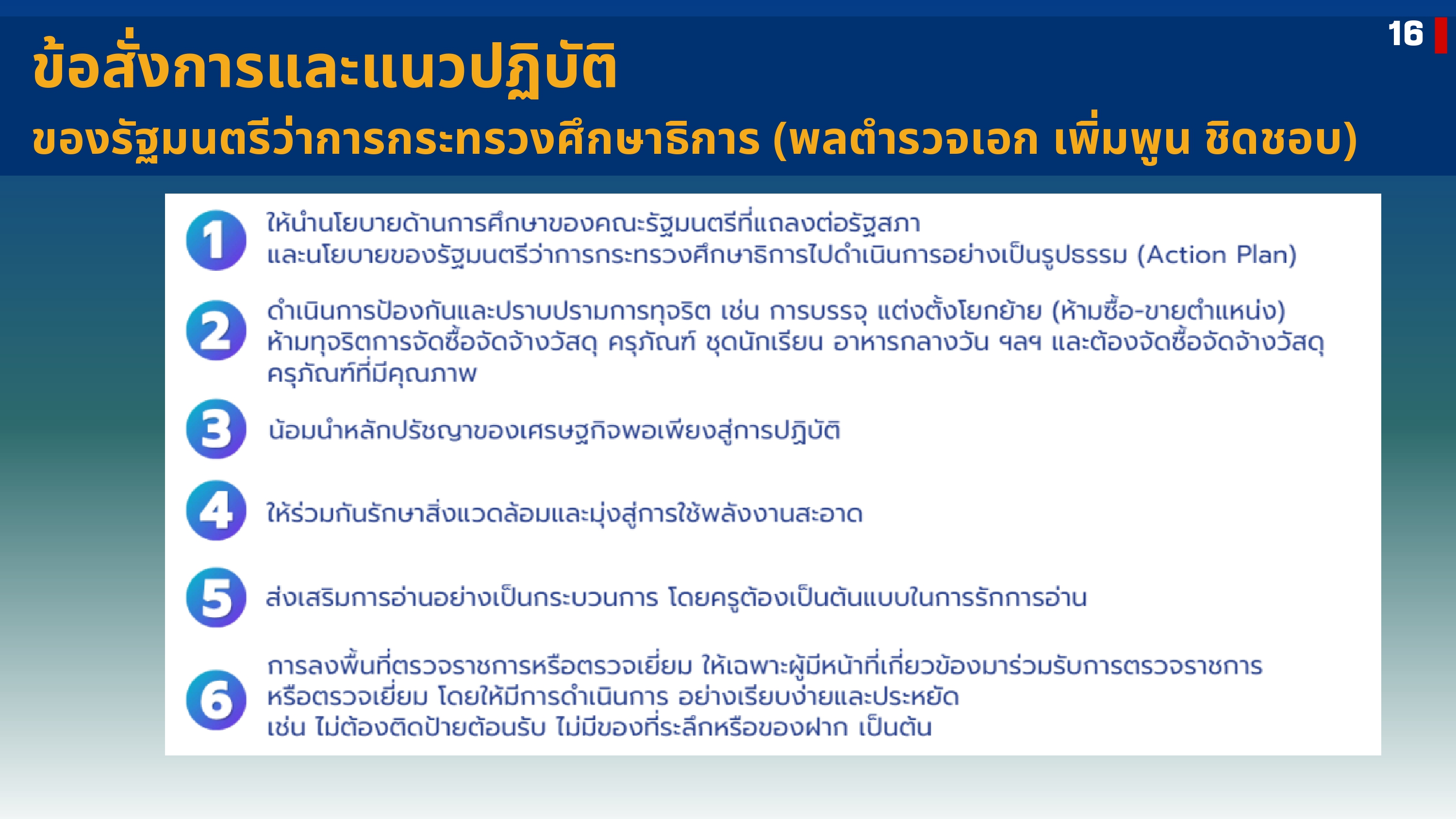 16

ข้อสั่งการและแนวปฏิบัติ
ของรัฐมนตรีว่าการกระทรวงศึกษาธิการ (พลตำรวจเอก เพิ่มพูน ชิดชอบ)

1 ให้นำนโยบายด้านการศึกษาของคณะรัฐมนตรีที่แถลงต่อรัฐสภา และนโยบายของรัฐมนตรีว่าการกระทรวงศึกษาธิการไปดำเนินการอย่างเป็นรูปธรรม (Action Plan)

2 ดำเนินการป้องกันและปราบปรามการทุจริต เช่น การบรรจุ แต่งตั้งโยกย้าย (ห้ามซื้อ-ขายตำแหน่ง) ห้ามทุจริตการจัดซื้อจัดจ้างวัสดุ ครุภัณฑ์ ชุดนักเรียน อาหารกลางวัน ฯลฯ และต้องจัดซื้อจัดจ้างวัสดุ ครุภัณฑ์ที่มีคุณภาพ

3 น้อมนำหลักปรัชญาของเศรษฐกิจพอเพียงสู่การปฏิบัติ

4 ให้ร่วมกันรักษาสิ่งแวดล้อมและมุ่งสู่การใช้พลังงานสะอาด

5 ส่งเสริมการอ่านอย่างเป็นกระบวนการ โดยครูต้องเป็นต้นแบบในการรักการอ่าน

6 การลงพื้นที่ตรวจราชการหรือตรวจเยี่ยม ให้เฉพาะผู้มีหน้าที่เกี่ยวข้องมาร่วมรับการตรวจราชการ หรือตรวจเยี่ยม โดยให้มีการดำเนินการ อย่างเรียบง่ายและประหยัด
เช่น ไม่ต้องติดป้ายต้อนรับ ไม่มีของที่ระลึกหรือของฝาก เป็นต้น